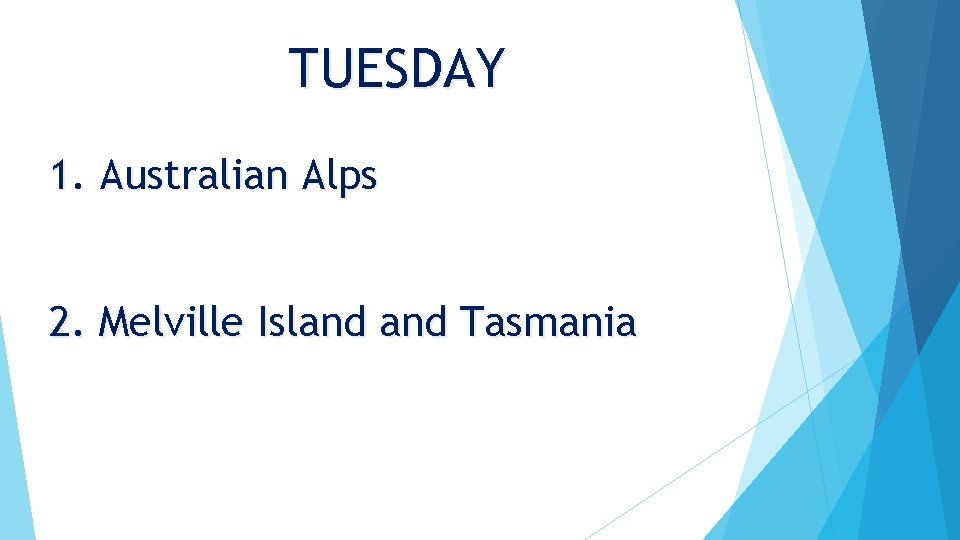 TUESDAY

1. Australian Alps

2. Melville Island and Tasmania